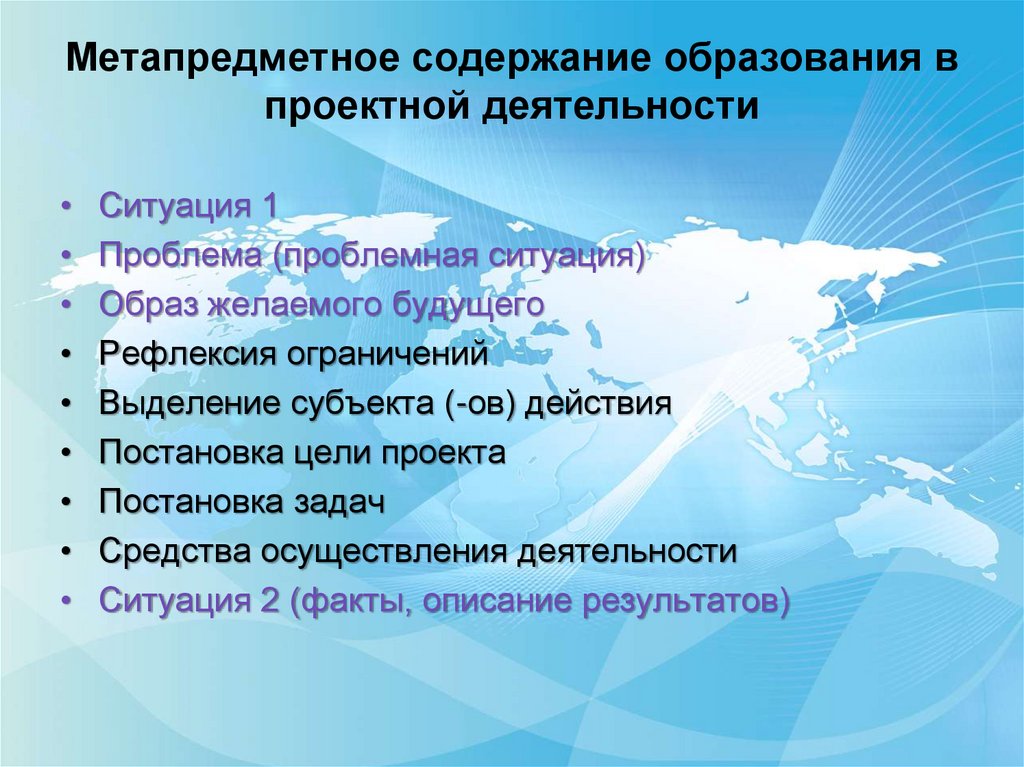 Метапредметное содержание образования в проектной деятельности

• Ситуация 1
• Проблема (проблемная ситуация)
• Образ желаемого будущего
• Рефлексия ограничений
• Выделение субъекта (-ов) действия
• Постановка цели проекта
• Постановка задач
• Средства осуществления деятельности
• Ситуация 2 (факты, описание результатов)